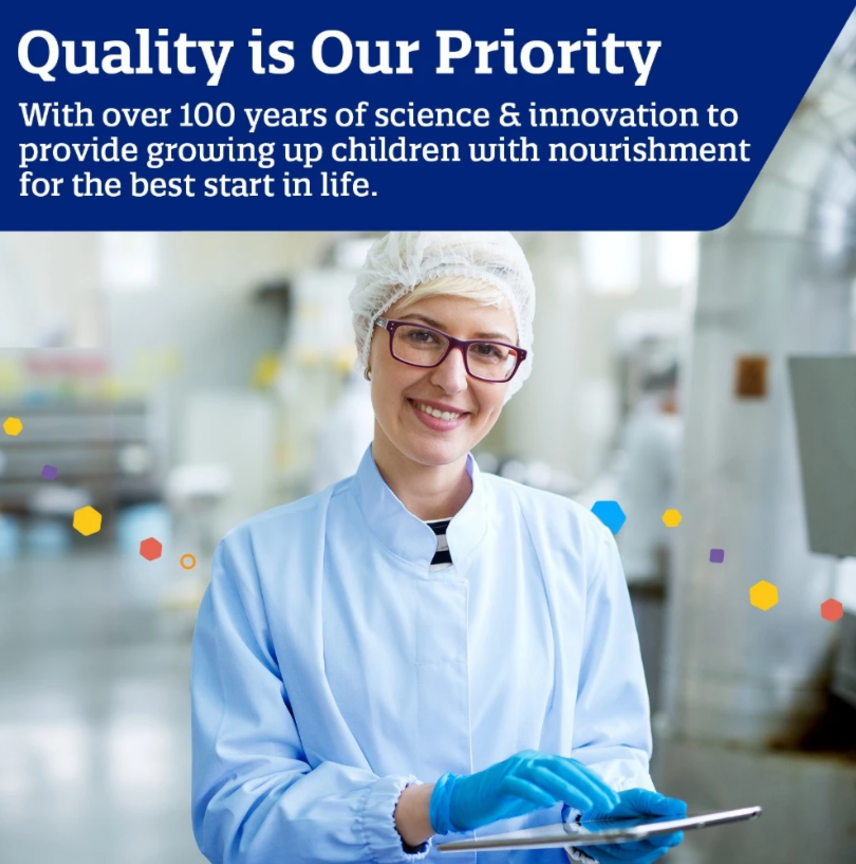 Quality is Our Priority

With over 100 years of science & innovation to provide growing up children with nourishment for the best start in life.